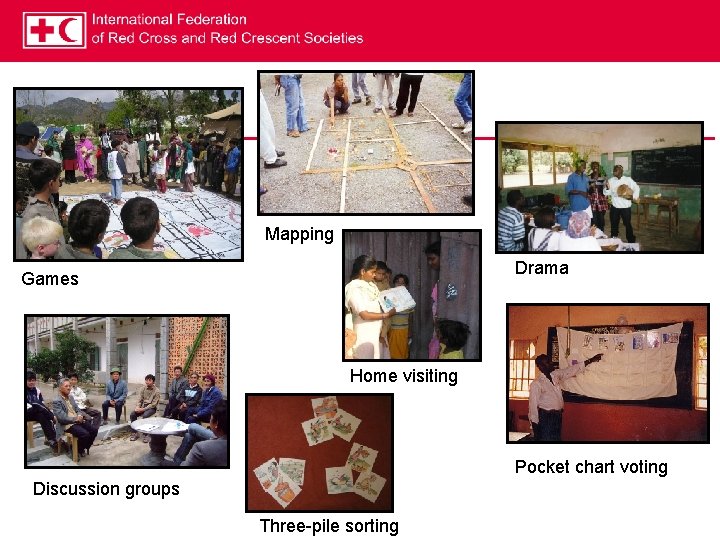 International Federation
of Red Cross and Red Crescent Societies

Games

Mapping

Drama

Home visiting

Discussion groups

Three-pile sorting

Pocket chart voting